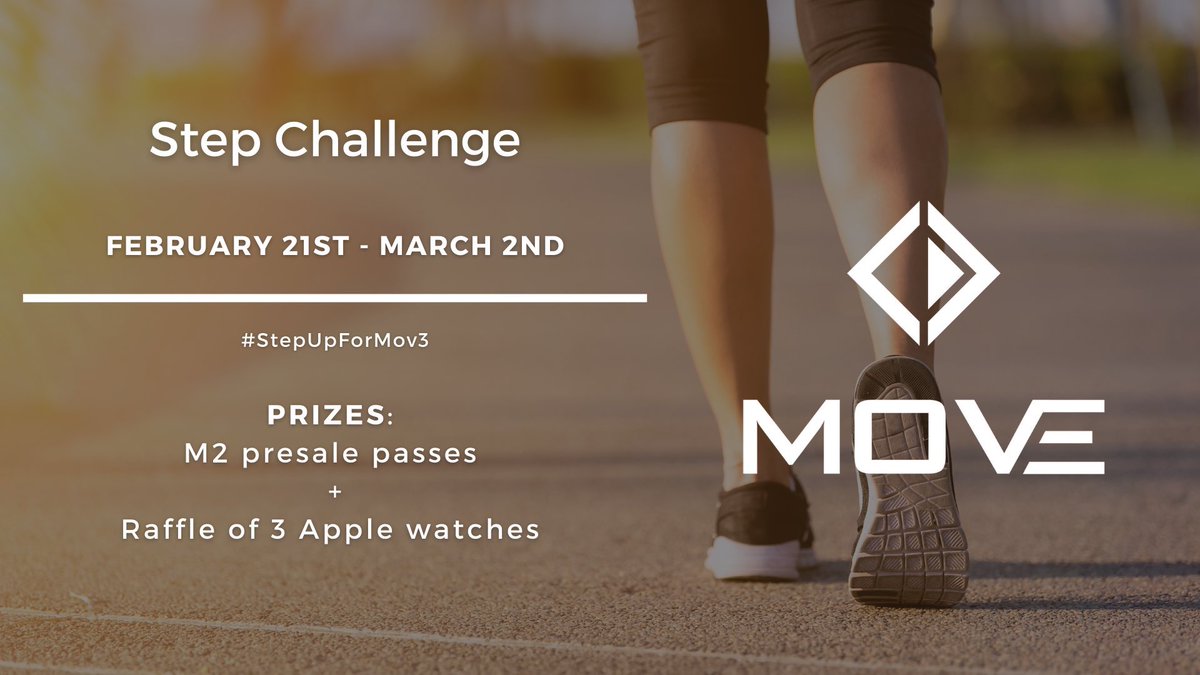 Step Challenge

FEBRUARY 21ST - MARCH 2ND

#StepUpForMov3

PRIZES:
M2 presale passes
+
Raffle of 3 Apple watches

MOVE